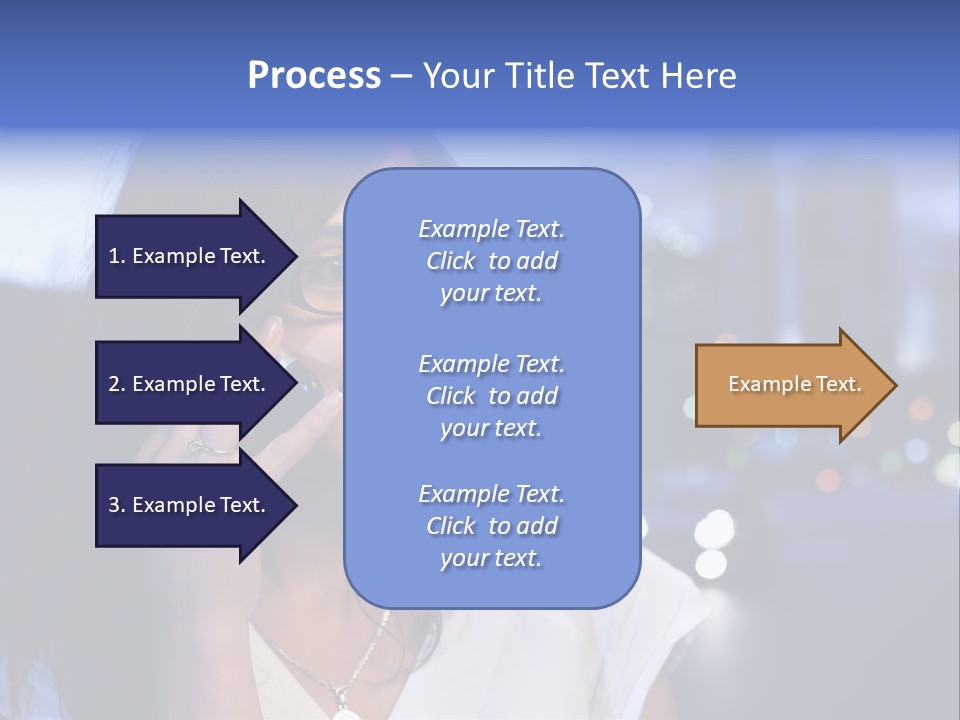 Process – Your Title Text Here

1. Example Text.

2. Example Text.

3. Example Text.

Example Text. Click to add your text.

Example Text. Click to add your text.

Example Text. Click to add your text.

Example Text.